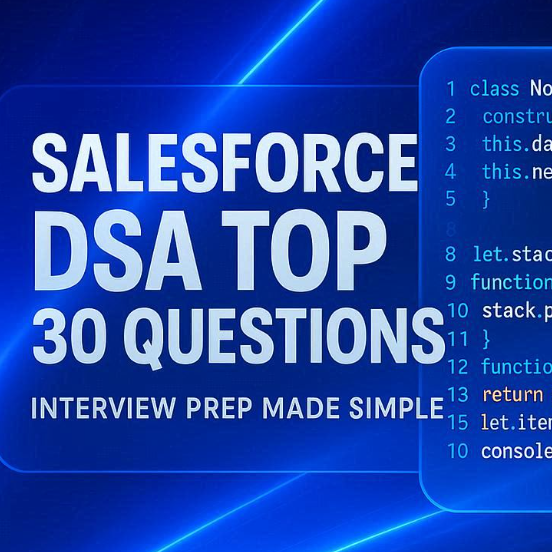 SALESFORCE DSA TOP 30 QUESTIONS

INTERVIEW PREP MADE SIMPLE

1 class No
2 constru
3 this.da
4 this.ne
5 }
8
8 let.stac
9 function
10 stack.p
11 }
12 functio
13 return
15 let.iten
10 console